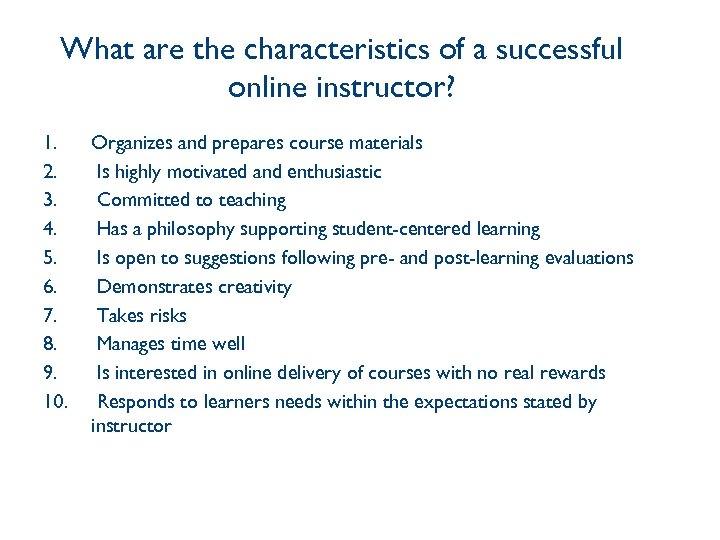 What are the characteristics of a successful online instructor?

1. Organizes and prepares course materials
2. Is highly motivated and enthusiastic
3. Committed to teaching
4. Has a philosophy supporting student-centered learning
5. Is open to suggestions following pre- and post-learning evaluations
6. Demonstrates creativity
7. Takes risks
8. Manages time well
9. Is interested in online delivery of courses with no real rewards
10. Responds to learners needs within the expectations stated by instructor